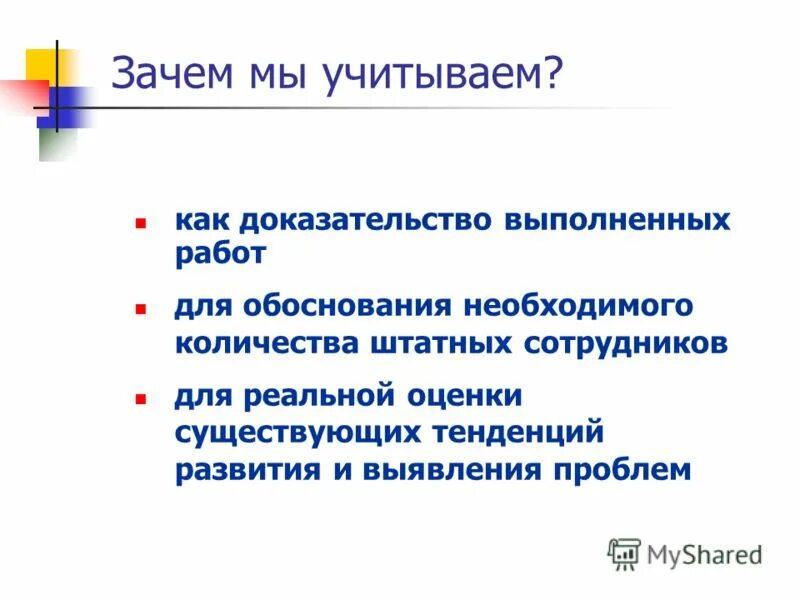 Зачем мы учитываем?

- как доказательство выполненных работ
- для обоснования необходимого количества штатных сотрудников
- для реальной оценки существующих тенденций развития и выявления проблем

MyShared